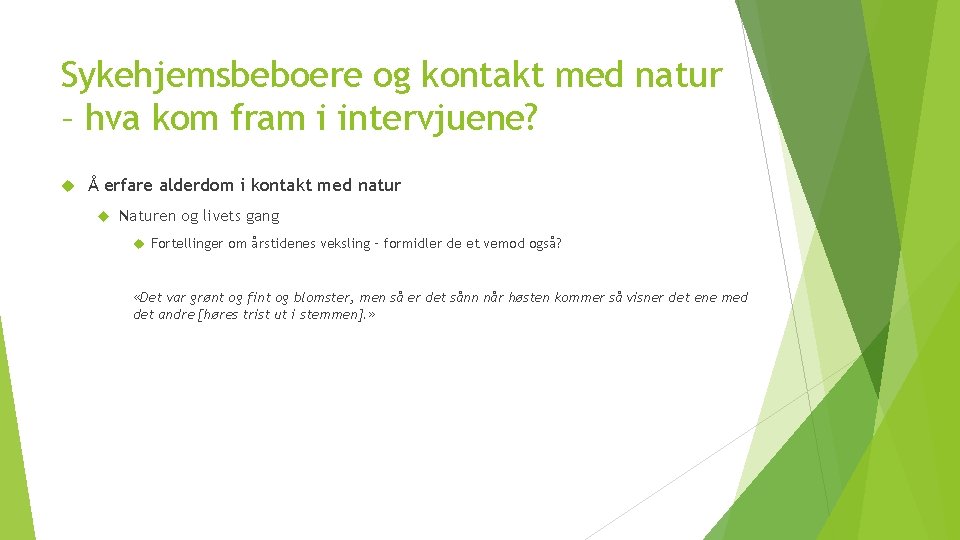 Sykehjemsbeboere og kontakt med natur – hva kom fram i intervjuene?

Å erfare alderdom i kontakt med natur

Naturen og livets gang

Fortellinger om årstidenes veksling – formidler de et vemod også?

«Det var grønt og fint og blomster, men så er det sånn når høsten kommer så visner det ene med det andre [høres trist ut i stemmen].»